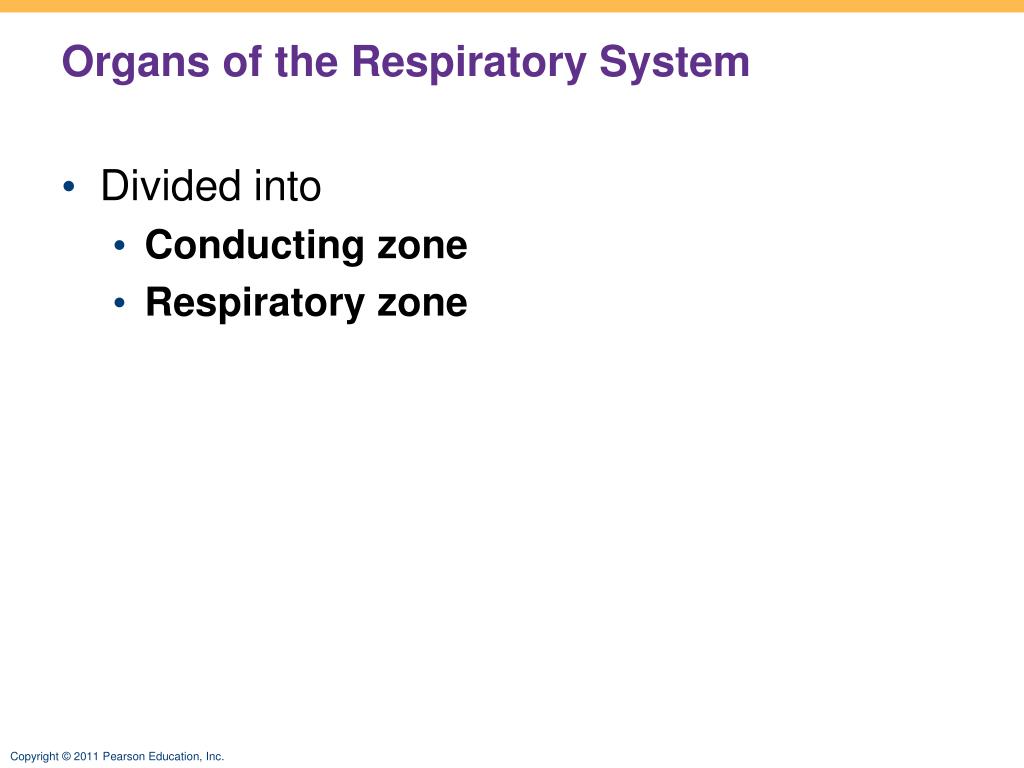 Organs of the Respiratory System

• Divided into
• Conducting zone
• Respiratory zone

Copyright © 2011 Pearson Education, Inc.